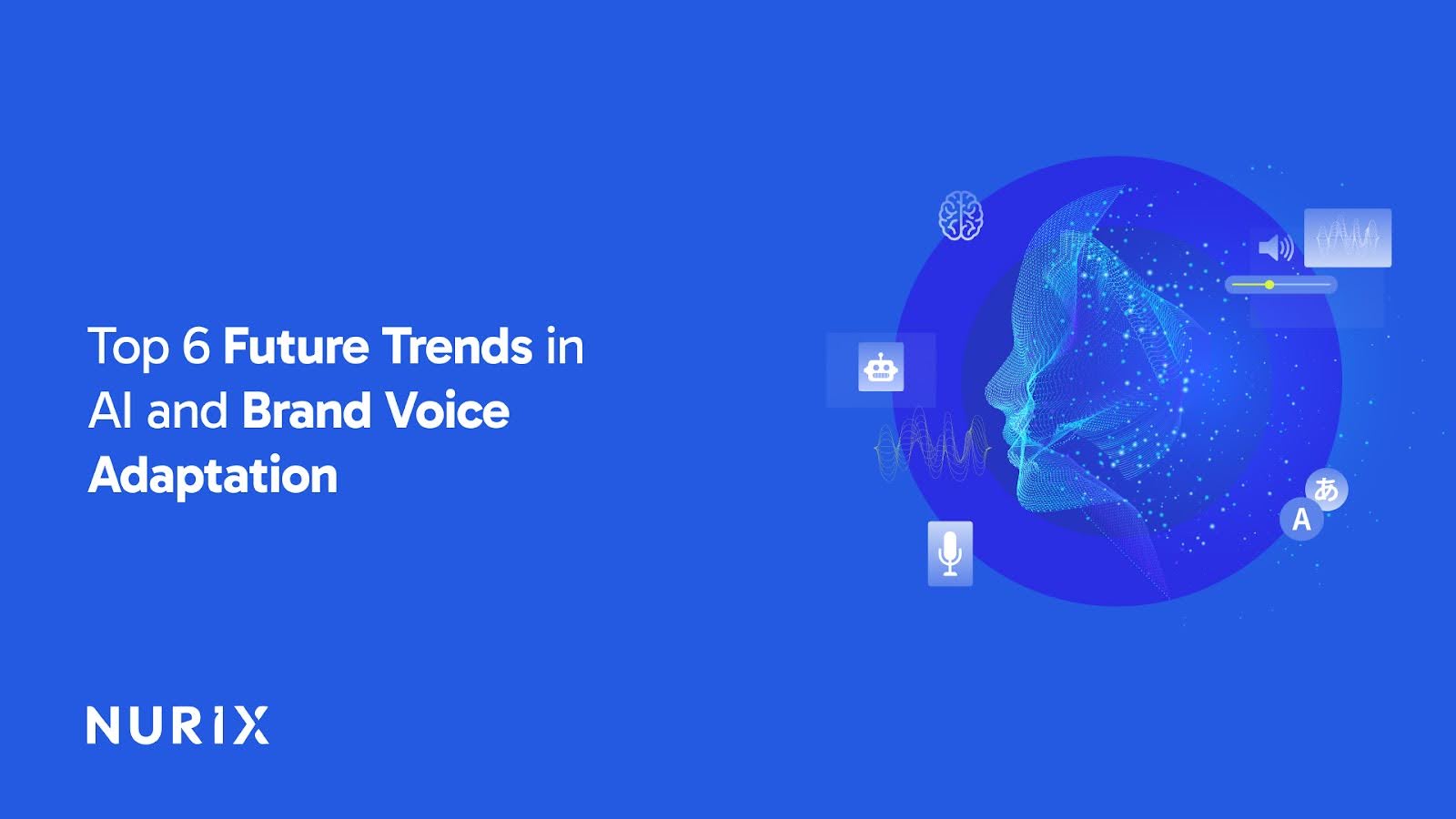 Top 6 Future Trends in AI and Brand Voice Adaptation

あ
A

NURIX